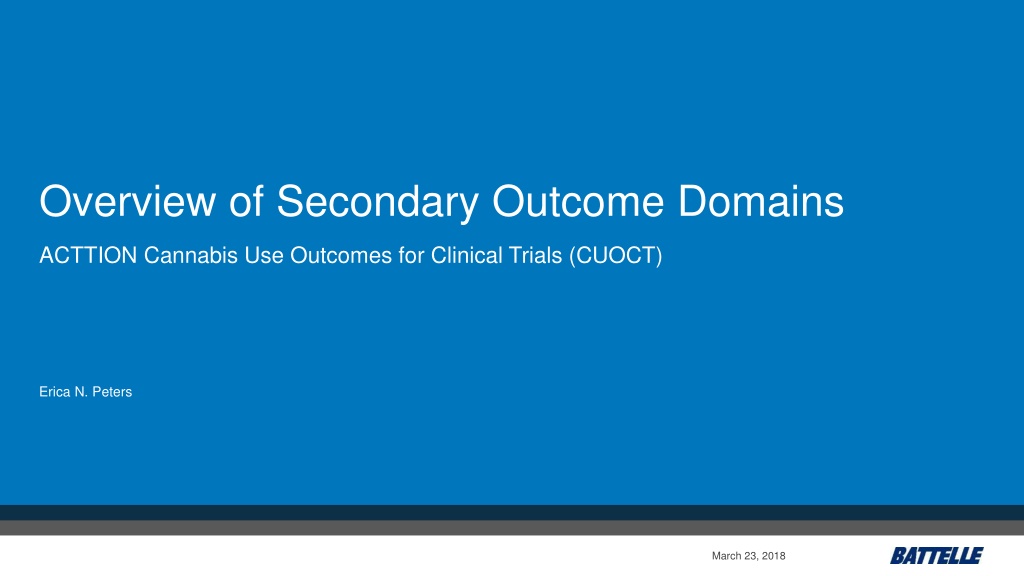 Overview of Secondary Outcome Domains

ACTTION Cannabis Use Outcomes for Clinical Trials (CUOCT)

Erica N. Peters

March 23, 2018

BATTELLE